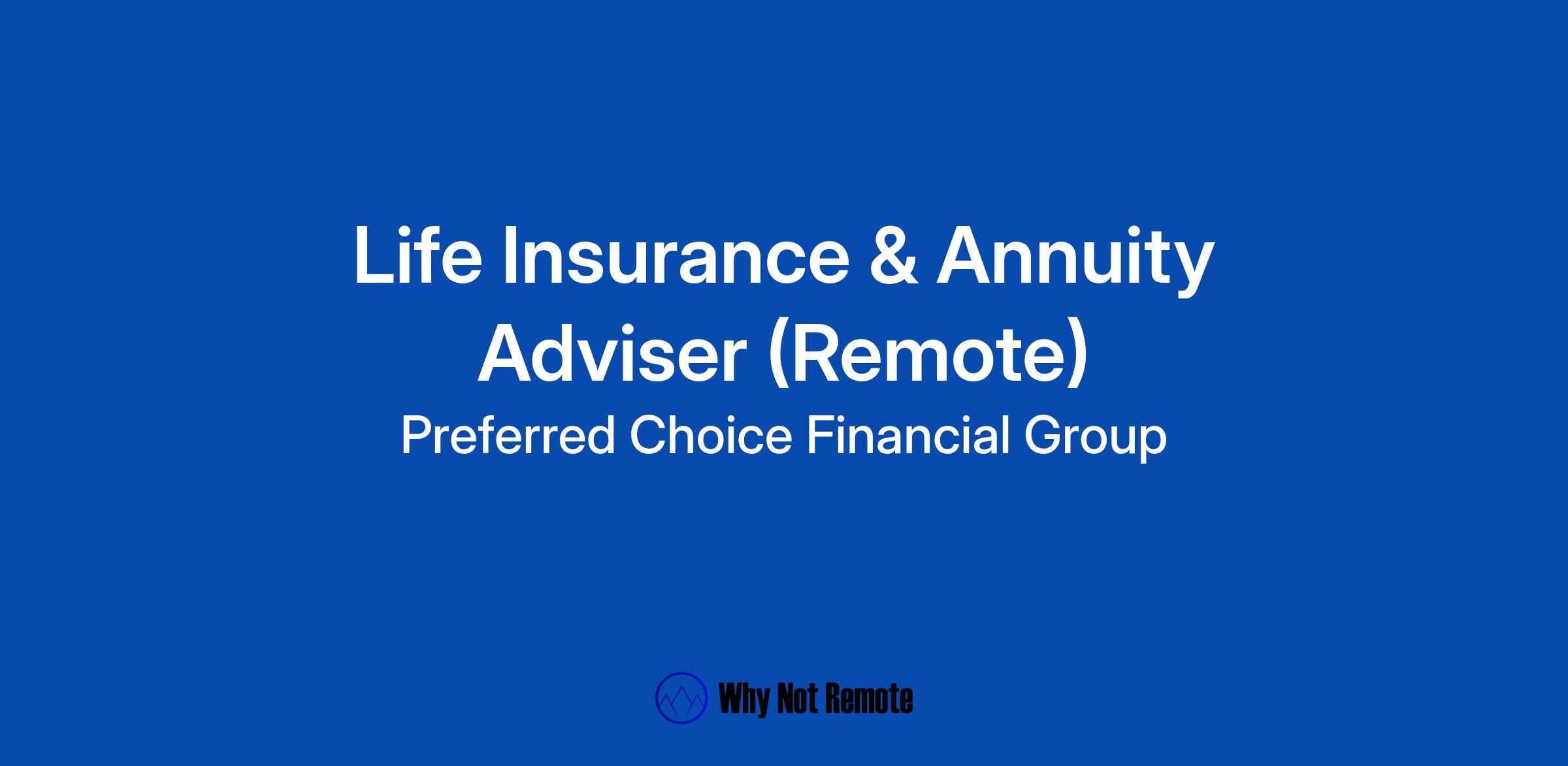 Life Insurance & Annuity Adviser (Remote)

Preferred Choice Financial Group

Why Not Remote